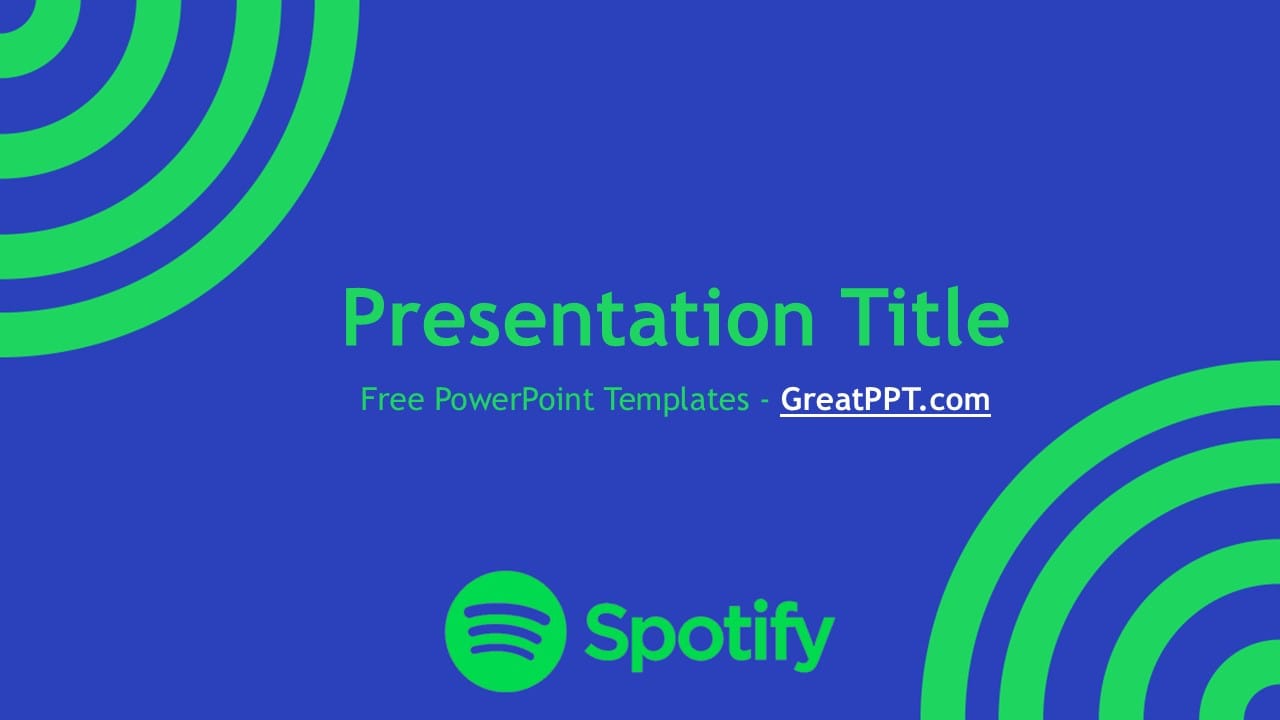 Presentation Title

Free PowerPoint Templates - GreatPPT.com

Spotify